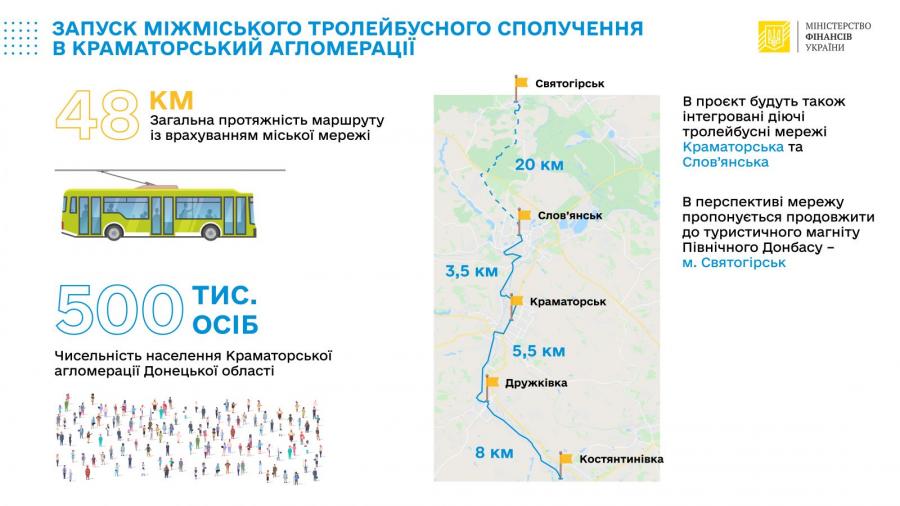 ЗАПУСК МІЖМІСЬКОГО ТРОЛЕЙБУСНОГО СПОЛУЧЕННЯ В КРАМАТОРСЬКИЙ АГЛОМЕРАЦІЇ

МІНІСТЕРСТВО ФІНАНСІВ УКРАЇНИ

48 КМ
Загальна протяжність маршруту із врахуванням міської мережі

500 ТИС. ОСІБ
Чисельність населення Краматорської агломерації Донецької області

Святогірськ
20 км
Слов'янськ
3,5 км
Краматорськ
5,5 км
Дружківка
8 км
Костянтинівка

В проєкт будуть також інтегровані діючі тролейбусні мережі Краматорська та Слов'янська

В перспективі мережу пропонується продовжити до туристичного магніту Північного Донбасу – м. Святогірськ